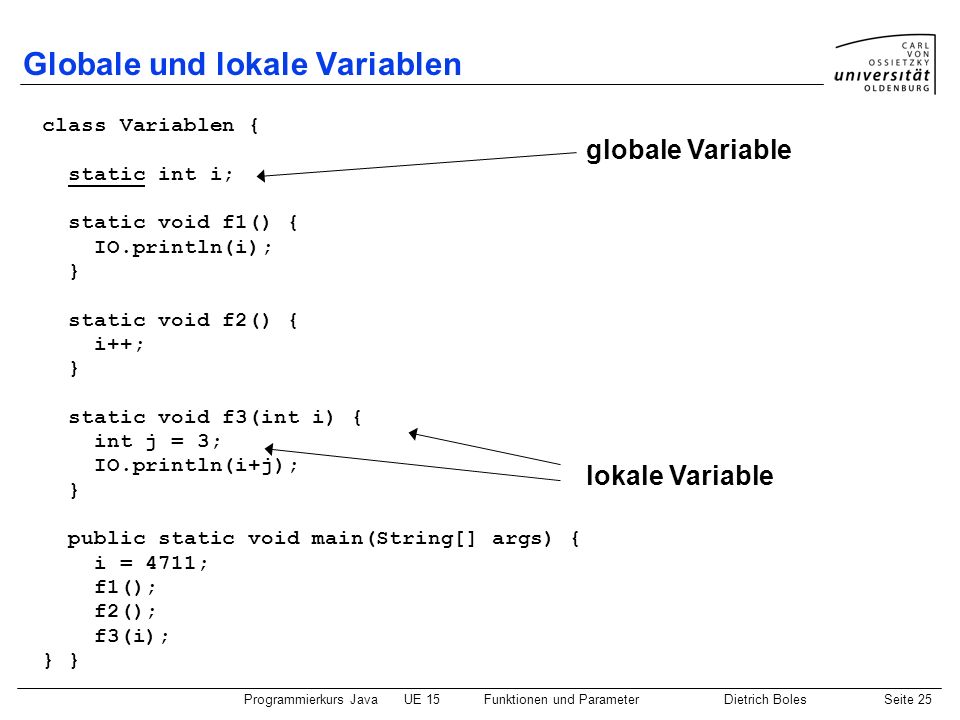 Globale und lokale Variablen

CARL VON OSSIETZKY universität OLDENBURG

class Variablen {

  static int i;

  static void f1() {
    IO.println(i);
  }

  static void f2() {
    i++;
  }

  static void f3(int i) {
    int j = 3;
    IO.println(i+j);
  }

  public static void main(String[] args) {
    i = 4711;
    f1();
    f2();
    f3(i);
} }

globale Variable

lokale Variable

Programmierkurs Java UE 15 Funktionen und Parameter Dietrich Boles Seite 25